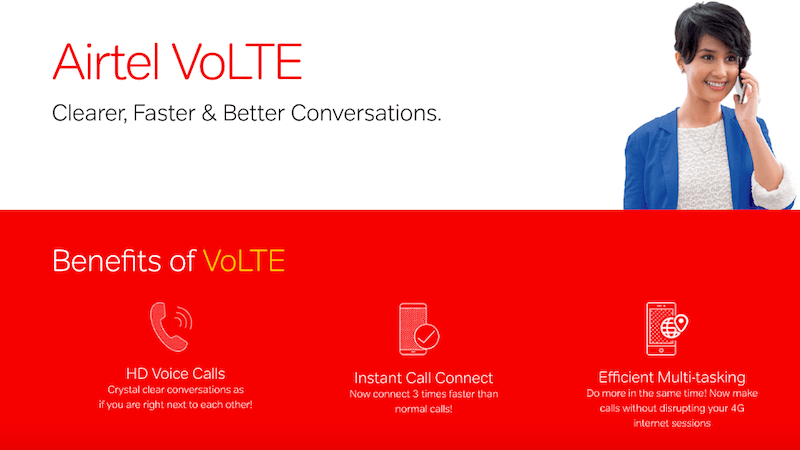 Airtel VoLTE

Clearer, Faster & Better Conversations.

Benefits of VoLTE

HD Voice Calls
Crystal clear conversations as if you are right next to each other!

Instant Call Connect
Now connect 3 times faster than normal calls!

Efficient Multi-tasking
Do more in the same time! Now make calls without disrupting your 4G internet sessions